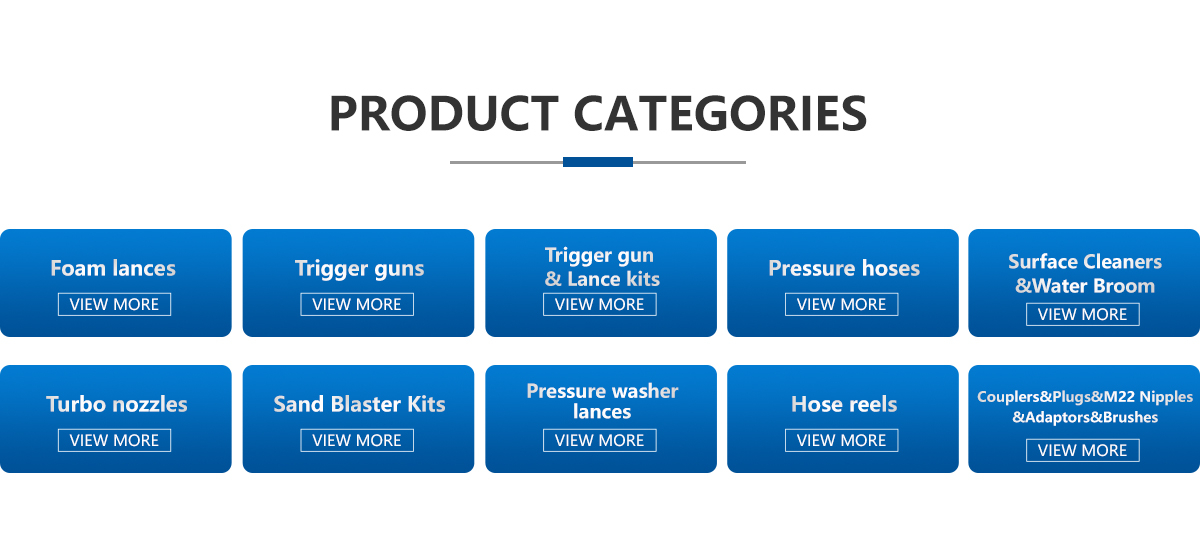 PRODUCT CATEGORIES

Foam lances
VIEW MORE

Trigger guns
VIEW MORE

Trigger gun & Lance kits
VIEW MORE

Pressure hoses
VIEW MORE

Surface Cleaners &Water Broom
VIEW MORE

Turbo nozzles
VIEW MORE

Sand Blaster Kits
VIEW MORE

Pressure washer lances
VIEW MORE

Hose reels
VIEW MORE

Couplers&Plugs&M22 Nipples &Adaptors&Brushes
VIEW MORE